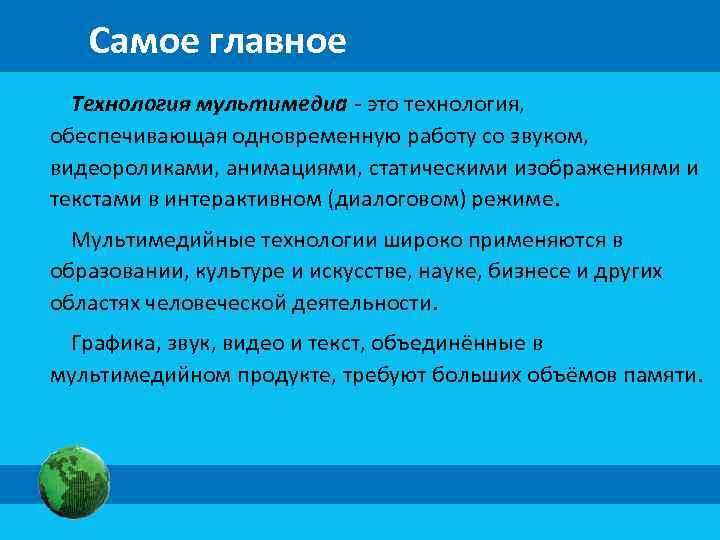 Самое главное

Технология мультимедиа - это технология, обеспечивающая одновременную работу со звуком, видеороликами, анимациями, статическими изображениями и текстами в интерактивном (диалоговом) режиме.

Мультимедийные технологии широко применяются в образовании, культуре и искусстве, науке, бизнесе и других областях человеческой деятельности.

Графика, звук, видео и текст, объединённые в мультимедийном продукте, требуют больших объёмов памяти.